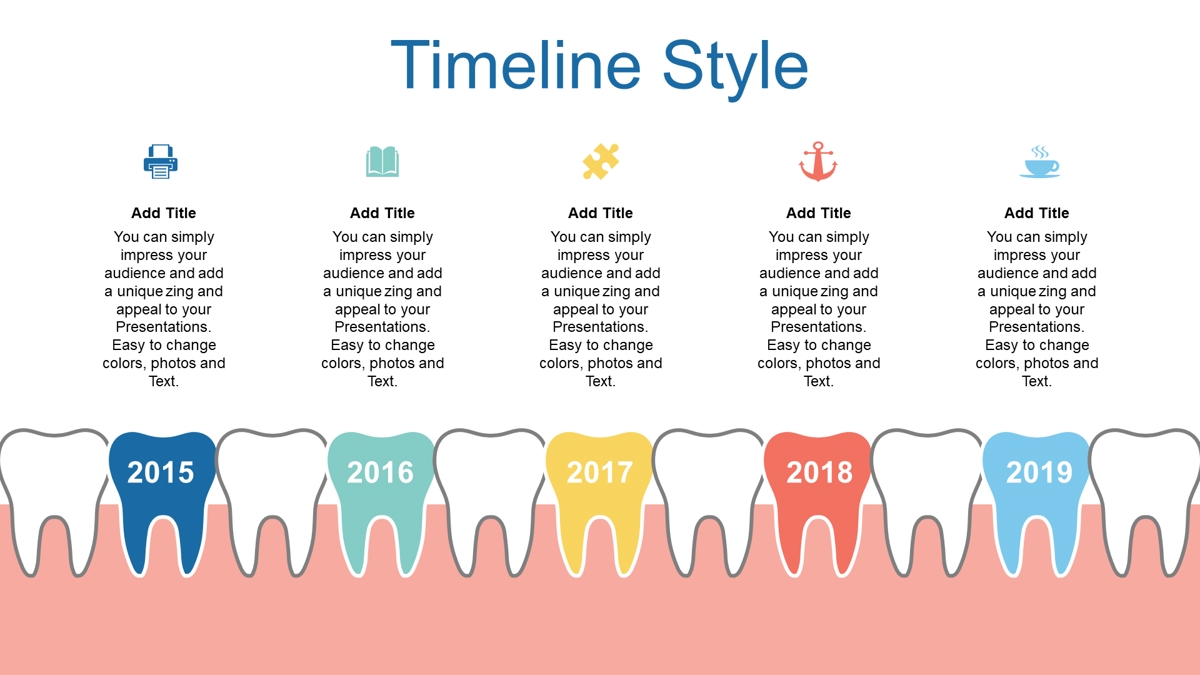 Timeline Style

Add Title
You can simply impress your audience and add a unique zing and appeal to your Presentations. Easy to change colors, photos and Text.

Add Title
You can simply impress your audience and add a unique zing and appeal to your Presentations. Easy to change colors, photos and Text.

Add Title
You can simply impress your audience and add a unique zing and appeal to your Presentations. Easy to change colors, photos and Text.

Add Title
You can simply impress your audience and add a unique zing and appeal to your Presentations. Easy to change colors, photos and Text.

Add Title
You can simply impress your audience and add a unique zing and appeal to your Presentations. Easy to change colors, photos and Text.

2015

2016

2017

2018

2019